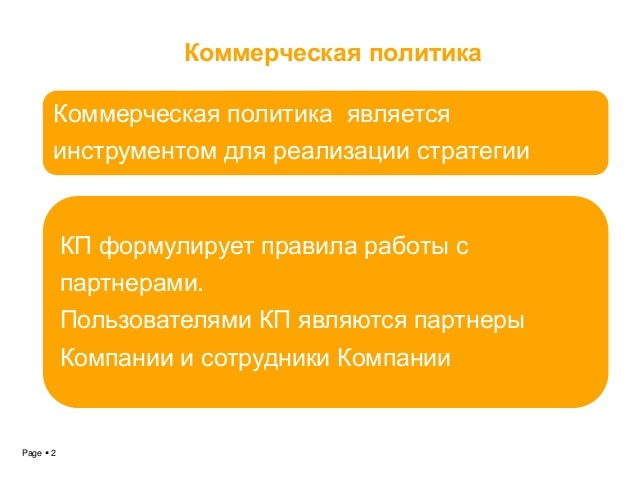 Коммерческая политика

Коммерческая политика является инструментом для реализации стратегии

КП формулирует правила работы с партнерами.
Пользователями КП являются партнеры Компании и сотрудники Компании

Page ▪ 2